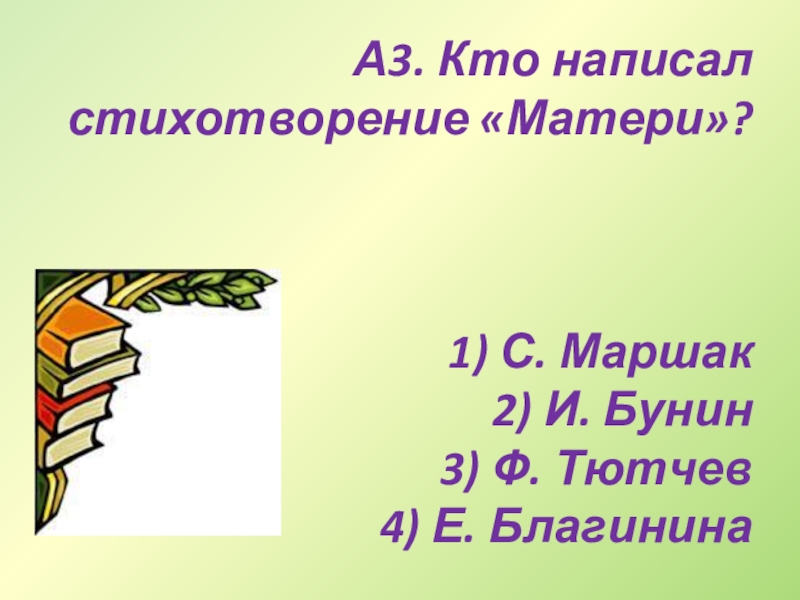 А3. Кто написал стихотворение «Матери»?

1) С. Маршак
2) И. Бунин
3) Ф. Тютчев
4) Е. Благинина